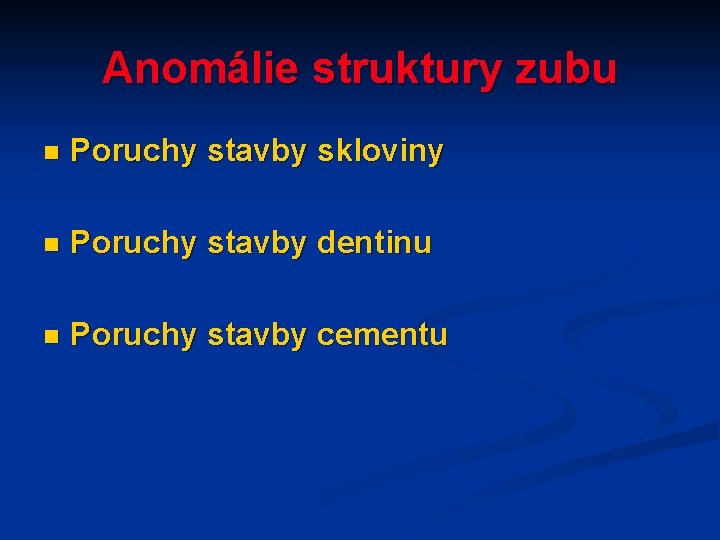 Anomálie struktury zubu

- Poruchy stavby skloviny
- Poruchy stavby dentinu
- Poruchy stavby cementu